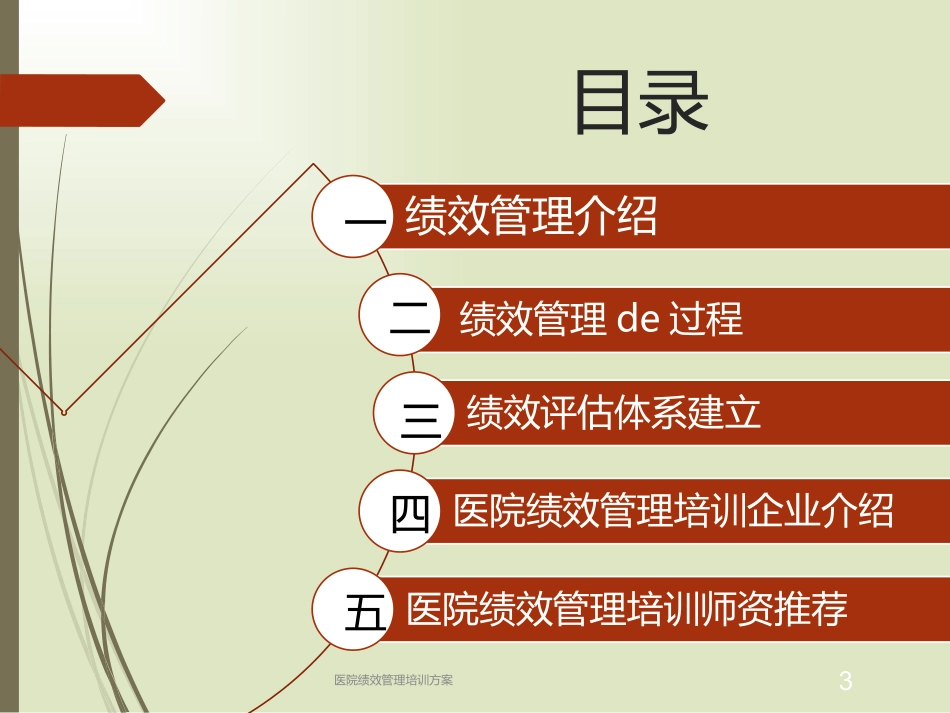 目录

一 绩效管理介绍

二 绩效管理 de 过程

三 绩效评估体系建立

四 医院绩效管理培训企业介绍

五 医院绩效管理培训师资推荐

医院绩效管理培训方案

3